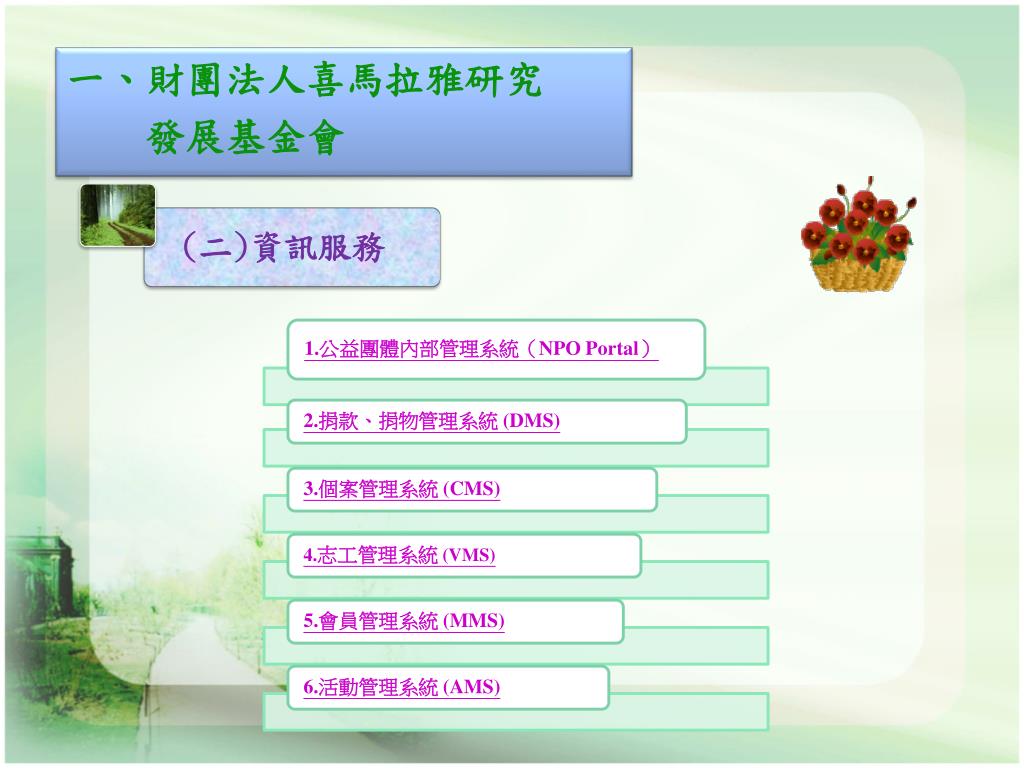 一、財團法人喜馬拉雅研究發展基金會

(二)資訊服務

1.公益團體內部管理系統（NPO Portal）

2.捐款、捐物管理系統 (DMS)

3.個案管理系統 (CMS)

4.志工管理系統 (VMS)

5.會員管理系統 (MMS)

6.活動管理系統 (AMS)